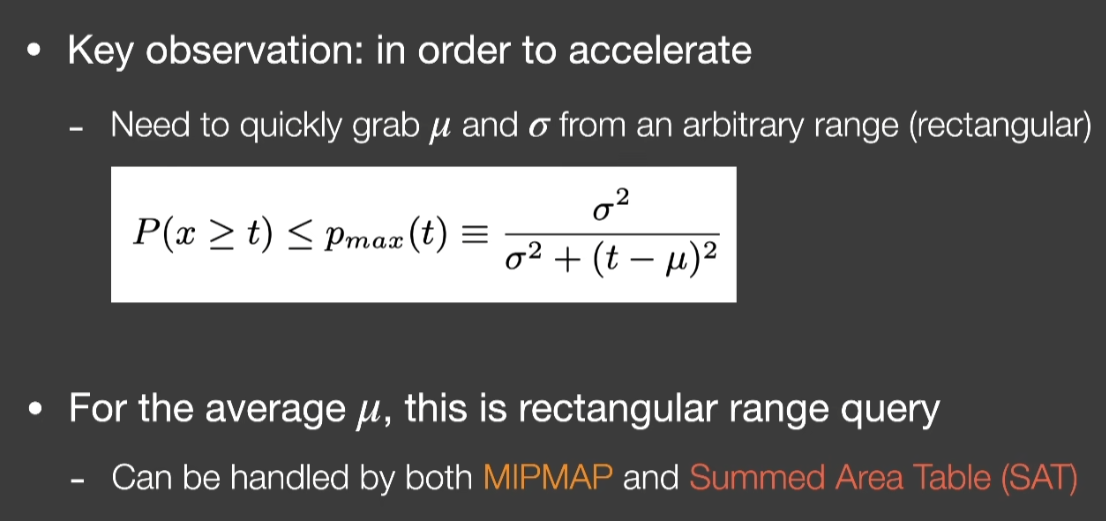 • Key observation: in order to accelerate

- Need to quickly grab $\mu$ and $\sigma$ from an arbitrary range (rectangular)

$P(x \geq t) \leq p_{max}(t) \equiv \frac{\sigma^2}{\sigma^2 + (t - \mu)^2}$

• For the average $\mu$, this is rectangular range query

- Can be handled by both MIPMAP and Summed Area Table (SAT)